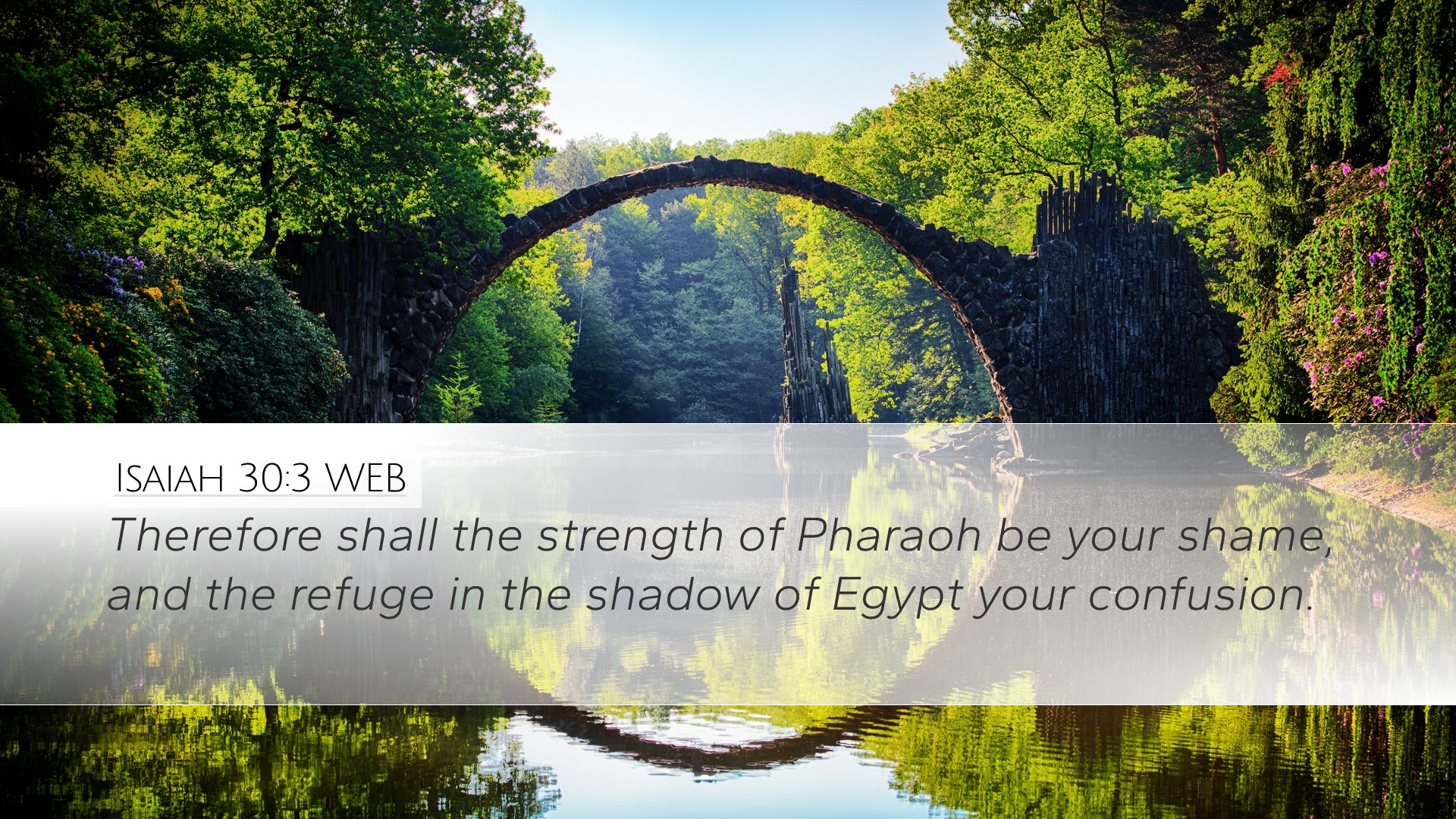 Isaiah 30:3 WEB

Therefore shall the strength of Pharaoh be your shame, and the refuge in the shadow of Egypt your confusion.